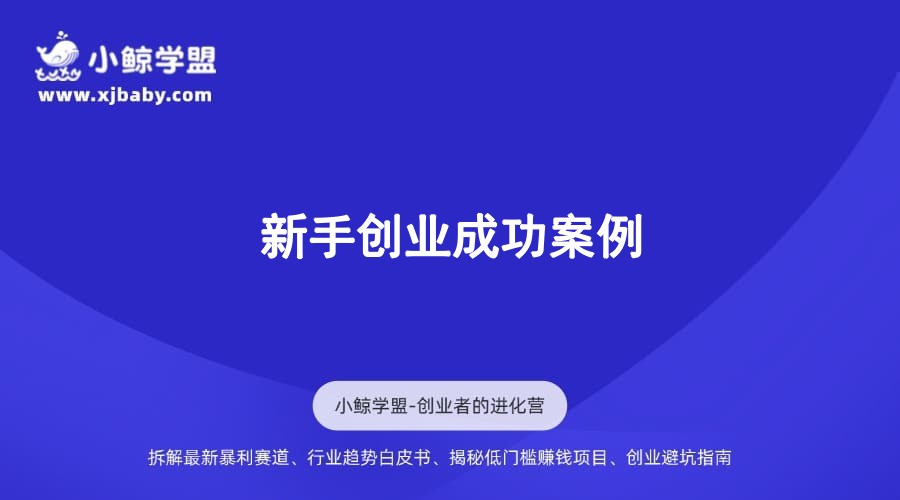 小鲸学盟
www.xjbaby.com

新手创业成功案例

小鲸学盟-创业者的进化营

拆解最新暴利赛道、行业趋势白皮书、揭秘低门槛赚钱项目、创业避坑指南